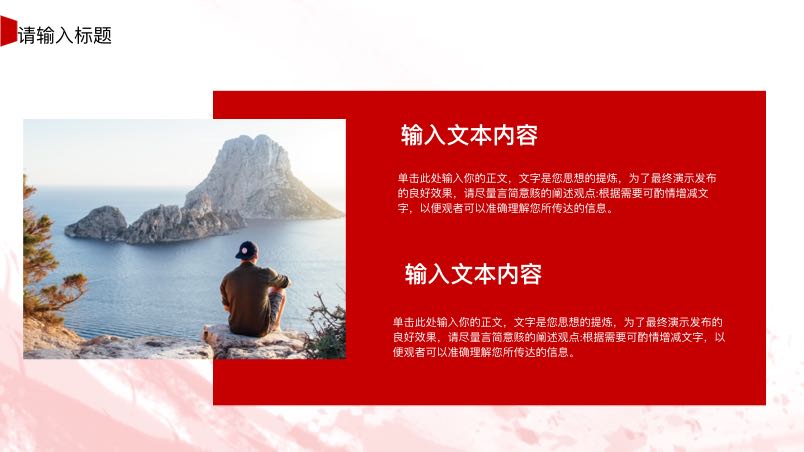 请输入标题

输入文本内容

单击此处输入你的正文，文字是您思想的提炼，为了最终演示发布的良好效果，请尽量言简意赅的阐述观点;根据需要可酌情增减文字，以便观者可以准确理解您所传达的信息。

输入文本内容

单击此处输入你的正文，文字是您思想的提炼，为了最终演示发布的良好效果，请尽量言简意赅的阐述观点;根据需要可酌情增减文字，以便观者可以准确理解您所传达的信息。